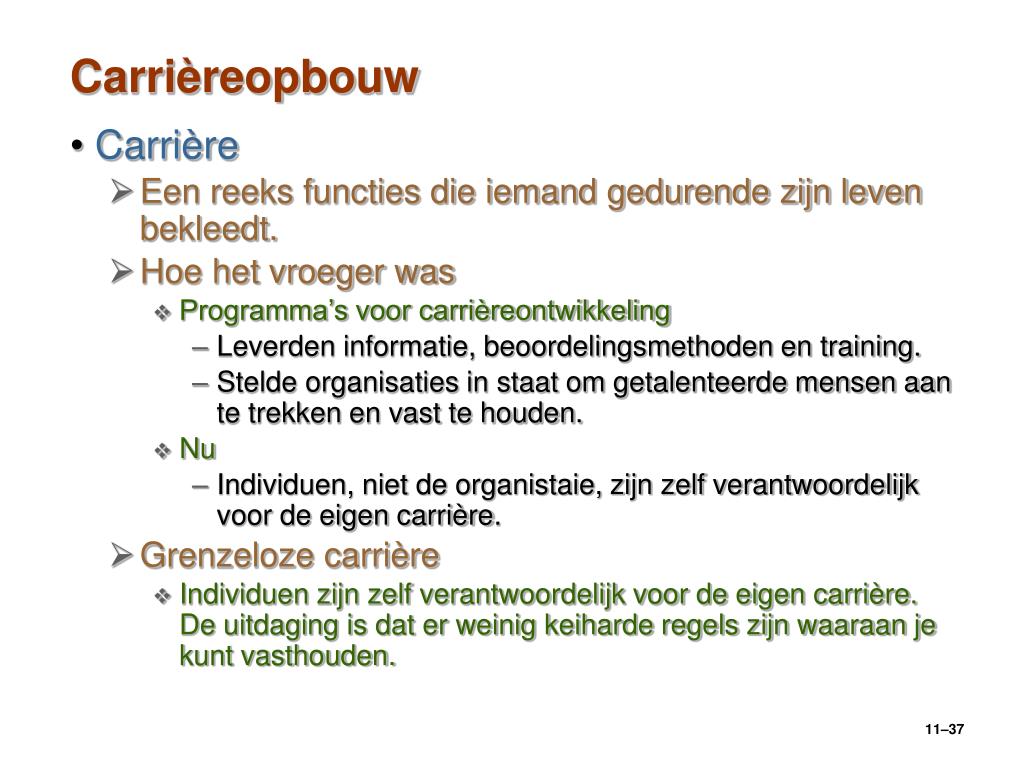 Carrièreopbouw

• Carrière

➢ Een reeks functies die iemand gedurende zijn leven bekleedt.

➢ Hoe het vroeger was

❖ Programma's voor carrièreontwikkeling

– Leverden informatie, beoordelingsmethoden en training.

– Stelde organisaties in staat om getalenteerde mensen aan te trekken en vast te houden.

❖ Nu

– Individuen, niet de organistaie, zijn zelf verantwoordelijk voor de eigen carrière.

➢ Grenzeloze carrière

❖ Individuen zijn zelf verantwoordelijk voor de eigen carrière. De uitdaging is dat er weinig keiharde regels zijn waaraan je kunt vasthouden.

11–37